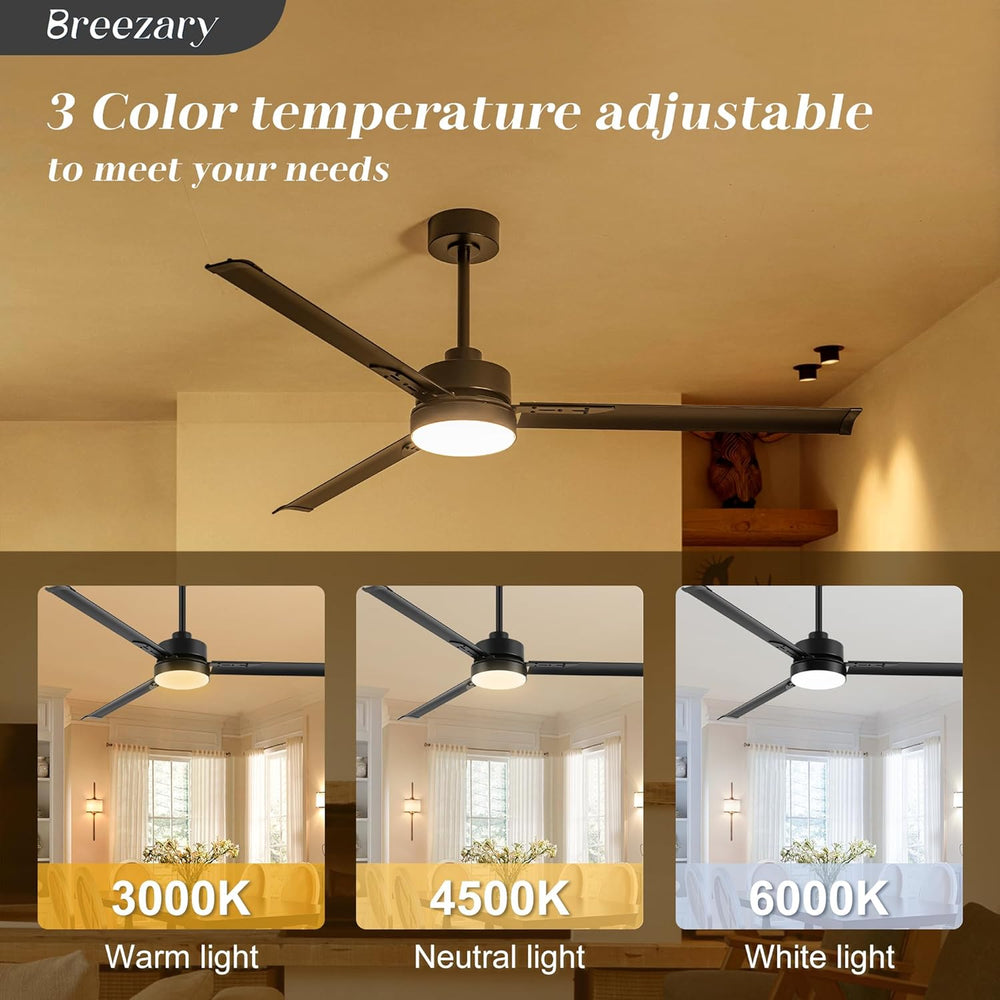 Breezary

3 Color temperature adjustable
to meet your needs

3000K
Warm light

4500K
Neutral light

6000K
White light